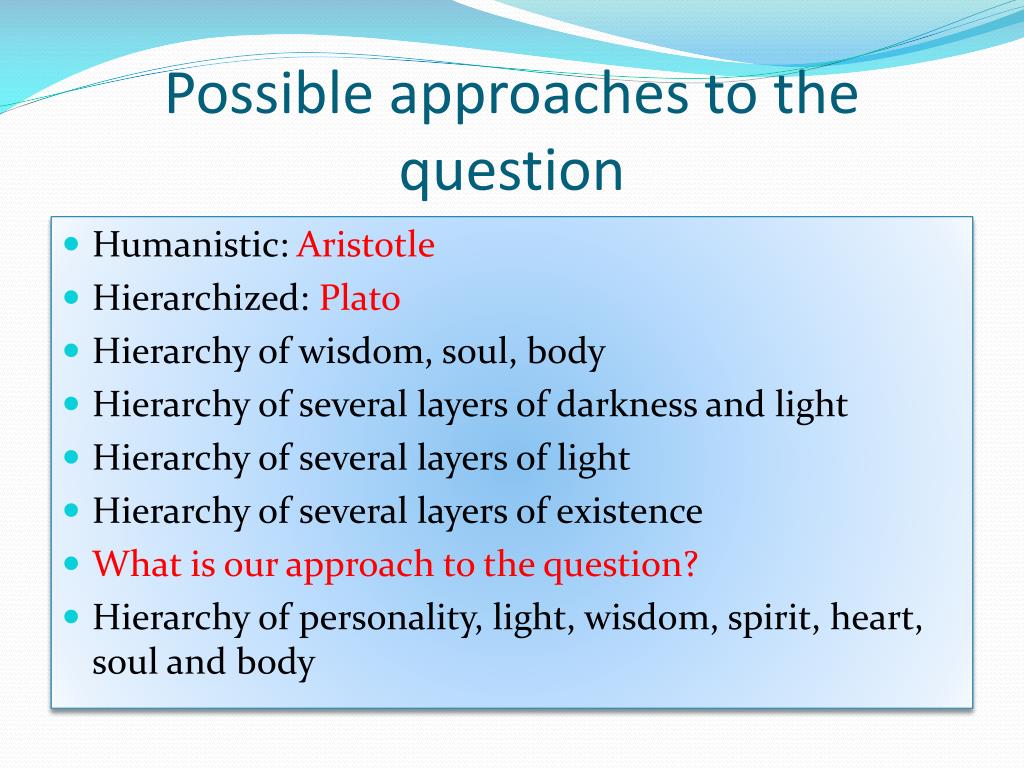 Possible approaches to the question

- Humanistic: Aristotle
- Hierarchized: Plato
- Hierarchy of wisdom, soul, body
- Hierarchy of several layers of darkness and light
- Hierarchy of several layers of light
- Hierarchy of several layers of existence
- What is our approach to the question?
- Hierarchy of personality, light, wisdom, spirit, heart, soul and body